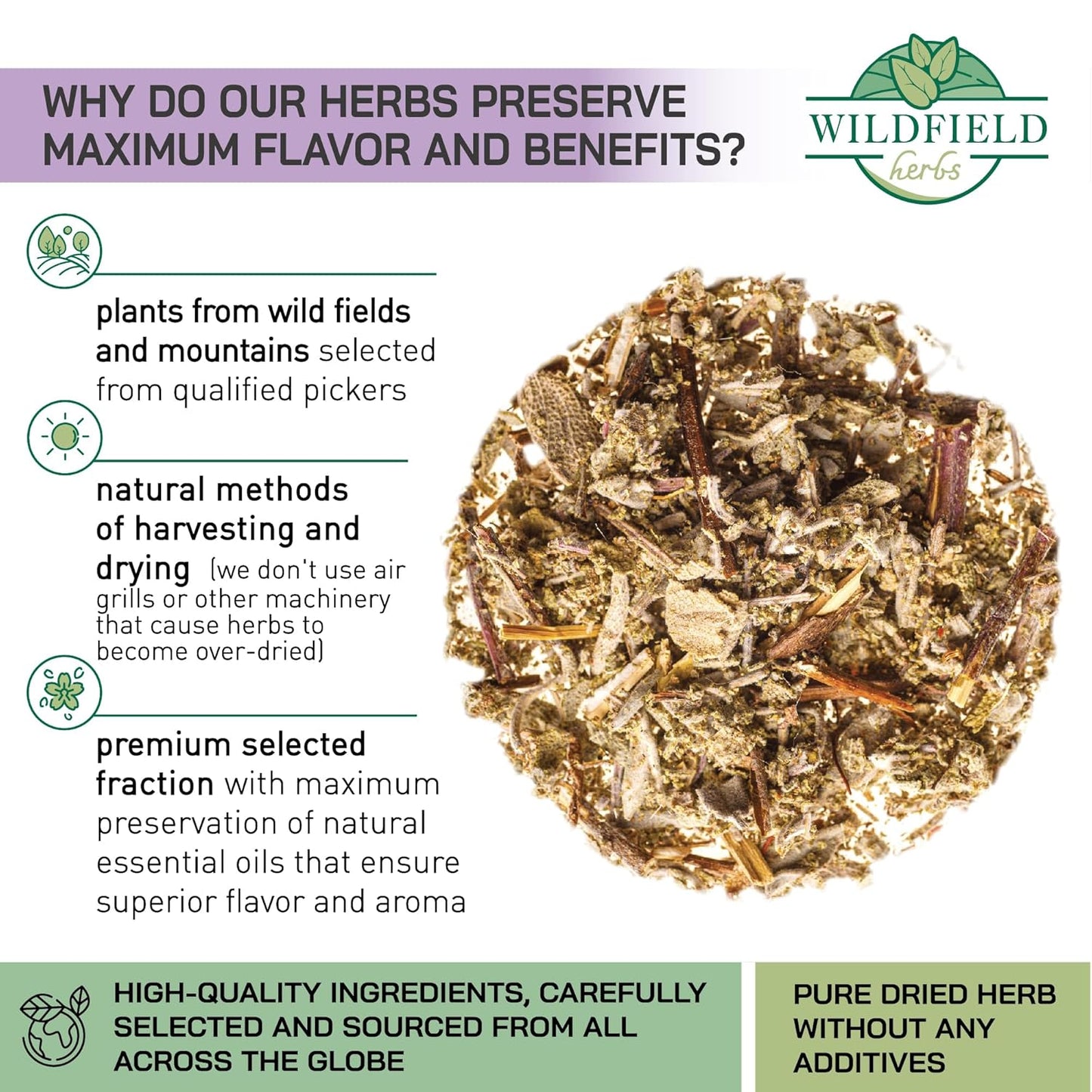 WHY DO OUR HERBS PRESERVE MAXIMUM FLAVOR AND BENEFITS?

WILDFIELD herbs

plants from wild fields and mountains selected from qualified pickers

natural methods of harvesting and drying (we don't use air grills or other machinery that cause herbs to become over-dried)

premium selected fraction with maximum preservation of natural essential oils that ensure superior flavor and aroma

HIGH-QUALITY INGREDIENTS, CAREFULLY SELECTED AND SOURCED FROM ALL ACROSS THE GLOBE

PURE DRIED HERB WITHOUT ANY ADDITIVES